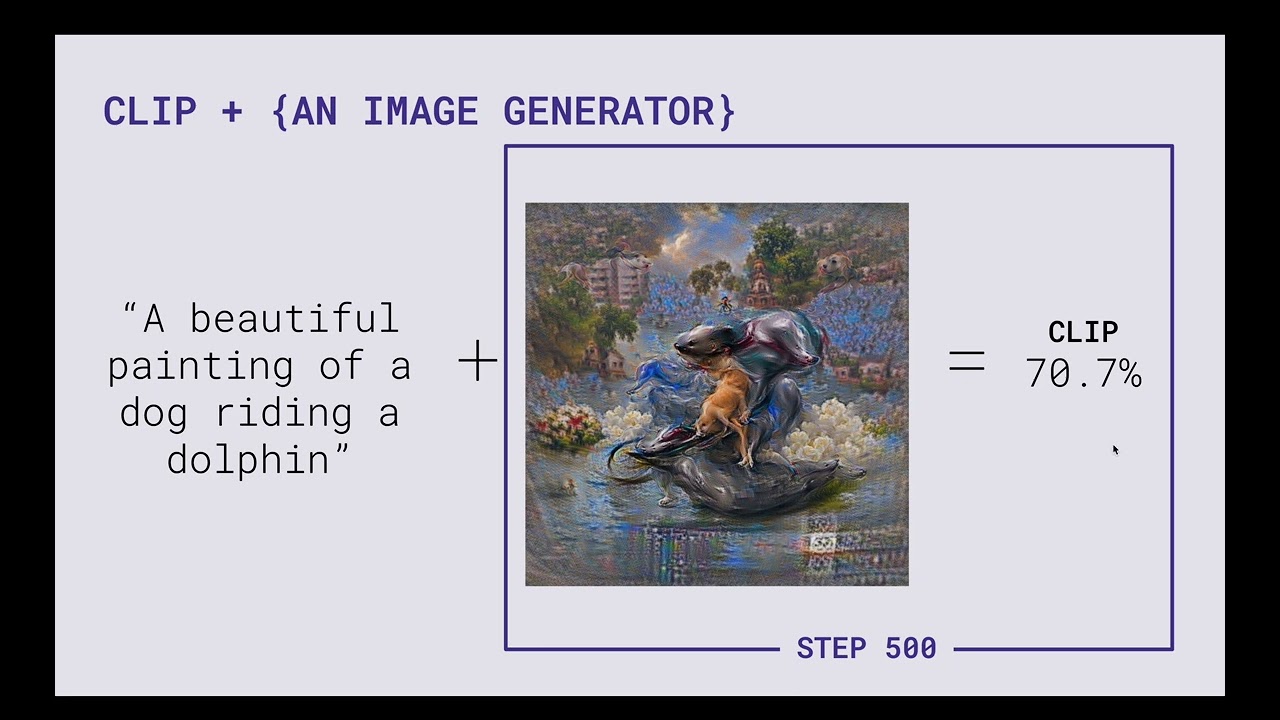 CLIP + {AN IMAGE GENERATOR}

“A beautiful painting of a dog riding a dolphin”

+

=

CLIP
70.7%

STEP 500